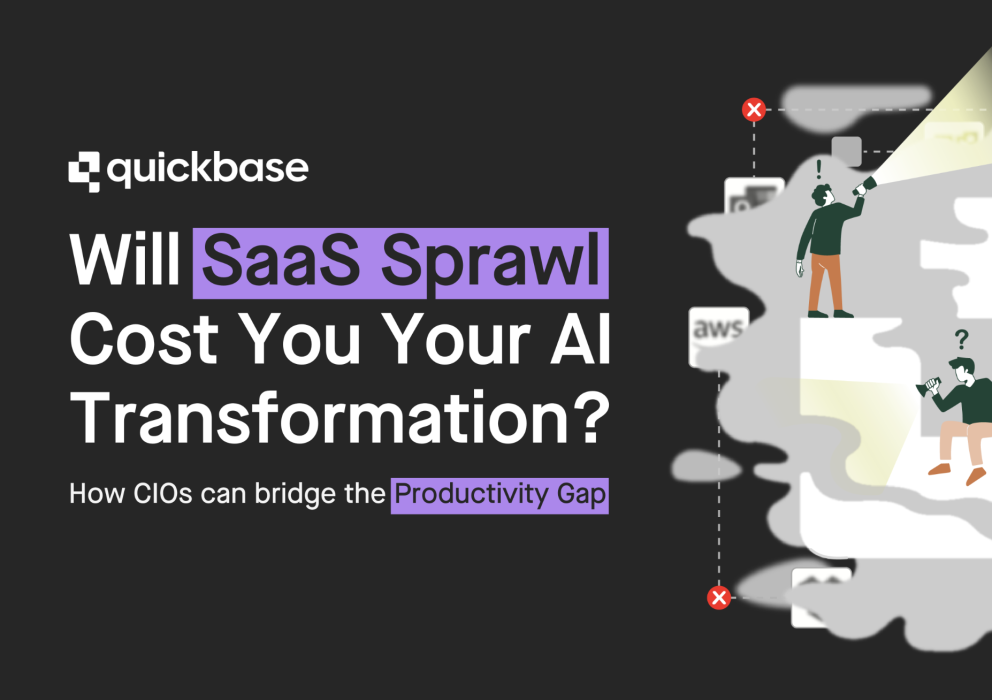 quickbase

Will SaaS Sprawl Cost You Your AI Transformation?

How CIOs can bridge the Productivity Gap

aws

!

?